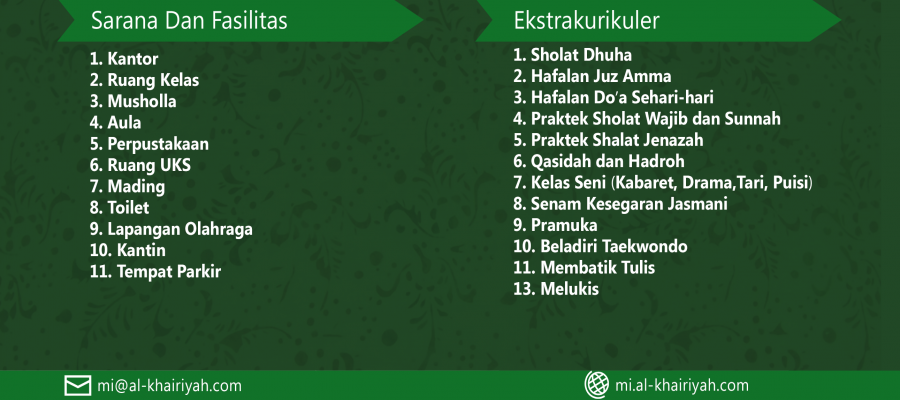 Sarana Dan Fasilitas

1. Kantor
2. Ruang Kelas
3. Musholla
4. Aula
5. Perpustakaan
6. Ruang UKS
7. Mading
8. Toilet
9. Lapangan Olahraga
10. Kantin
11. Tempat Parkir

Ekstrakurikuler

1. Sholat Dhuha
2. Hafalan Juz Amma
3. Hafalan Do'a Sehari-hari
4. Praktek Sholat Wajib dan Sunnah
5. Praktek Shalat Jenazah
6. Qasidah dan Hadroh
7. Kelas Seni (Kabaret, Drama,Tari, Puisi)
8. Senam Kesegaran Jasmani
9. Pramuka
10. Beladiri Taekwondo
11. Membatik Tulis
13. Melukis

mi@al-khairiyah.com

mi.al-khairiyah.com